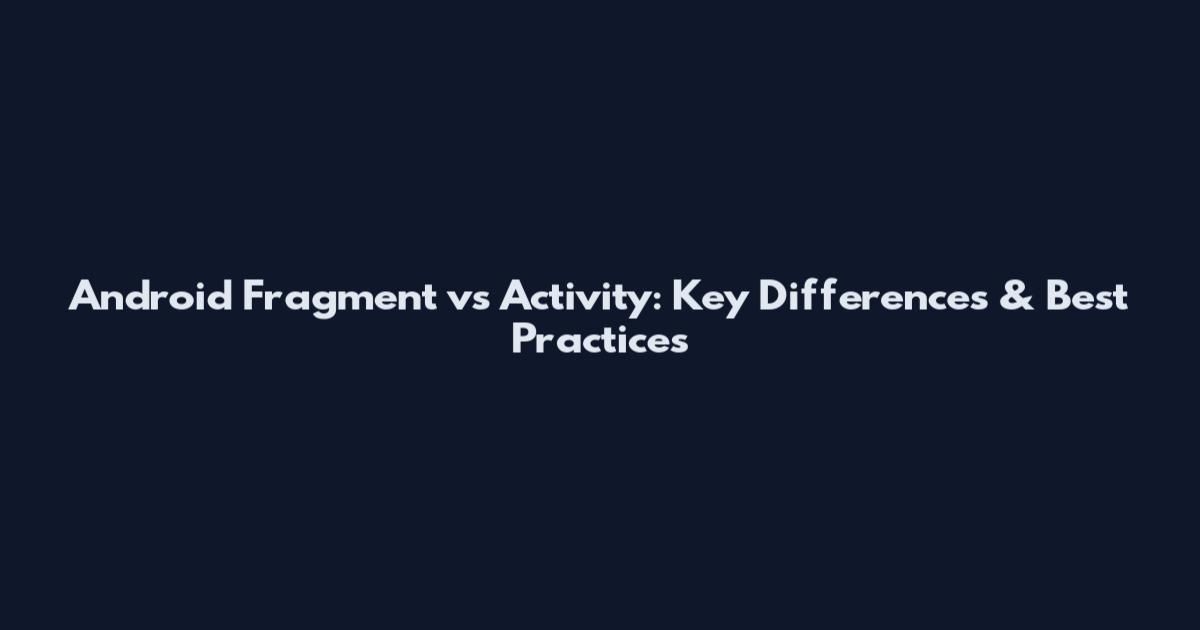 Android Fragment vs Activity: Key Differences & Best Practices